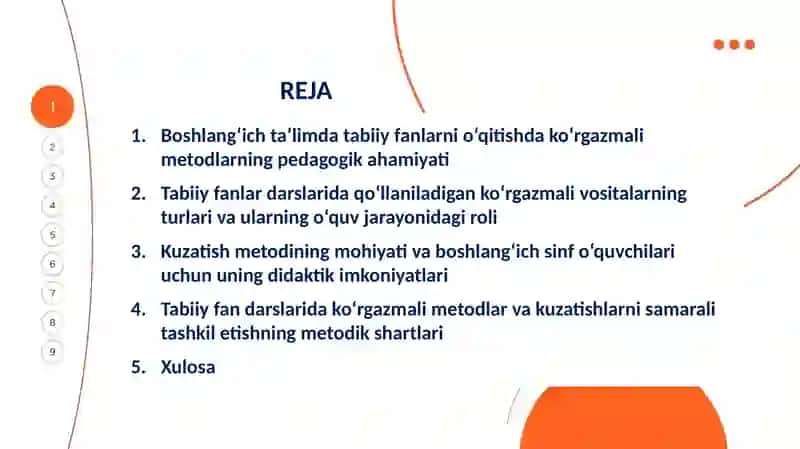 1
2
3
4
5
6
7
8
9

REJA

1. Boshlangʻich taʼlimda tabiiy fanlarni oʻqitishda koʻrgazmali metodlarning pedagogik ahamiyati
2. Tabiiy fanlar darslarida qoʻllaniladigan koʻrgazmali vositalarning turlari va ularning oʻquv jarayonidagi roli
3. Kuzatish metodining mohiyati va boshlangʻich sinf oʻquvchilari uchun uning didaktik imkoniyatlari
4. Tabiiy fan darslarida koʻrgazmali metodlar va kuzatishlarni samarali tashkil etishning metodik shartlari
5. Xulosa